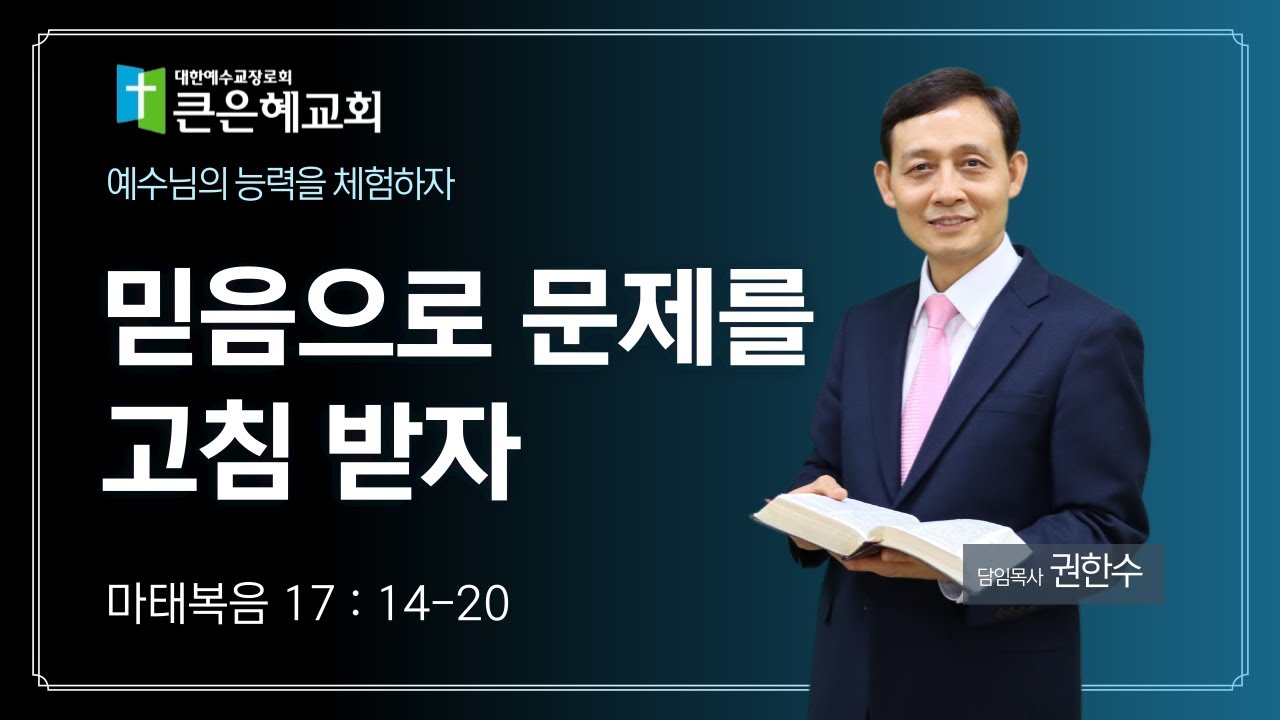 대한예수교장로회
큰은혜교회

예수님의 능력을 체험하자

믿음으로 문제를 고침 받자

마태복음 17 : 14-20

담임목사 권한수